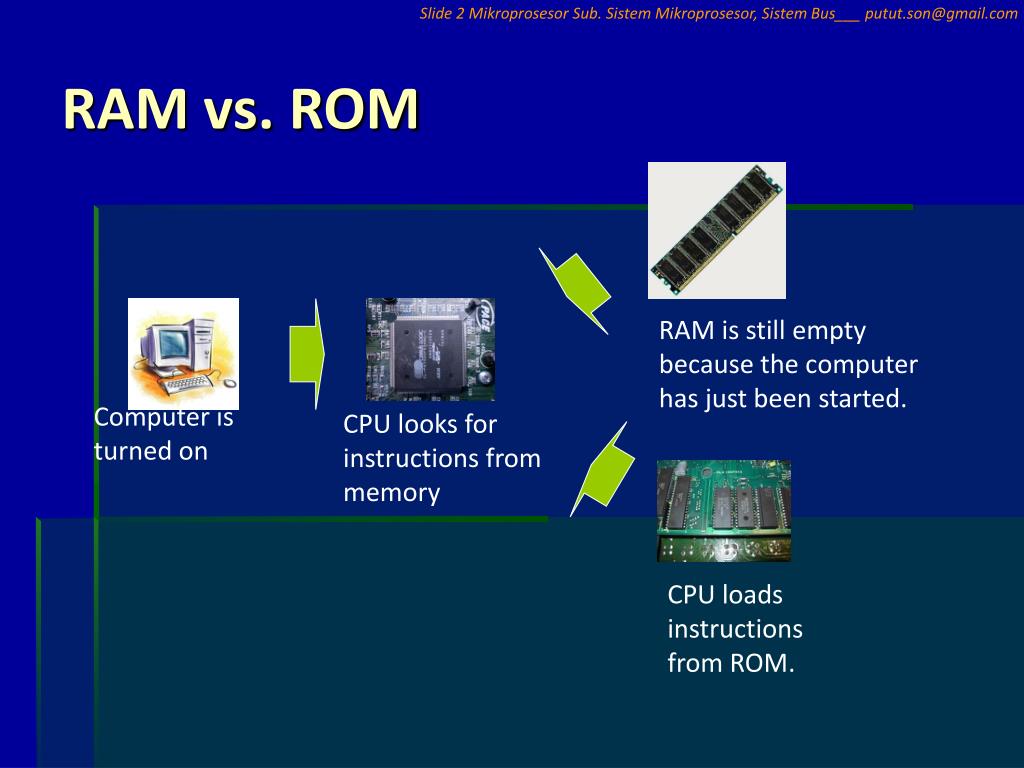 Slide 2 Mikroprosesor Sub. Sistem Mikroprosesor, Sistem Bus___ putut.son@gmail.com

RAM vs. ROM

Computer is turned on

CPU looks for instructions from memory

RAM is still empty because the computer has just been started.

CPU loads instructions from ROM.